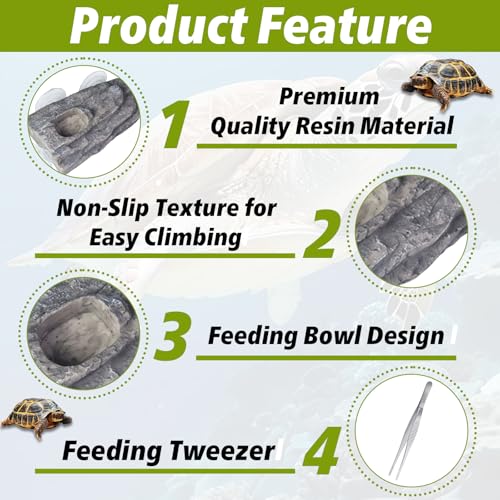 Product Feature

1 Premium Quality Resin Material

Non-Slip Texture for Easy Climbing 2

3 Feeding Bowl Design

Feeding Tweezer 4